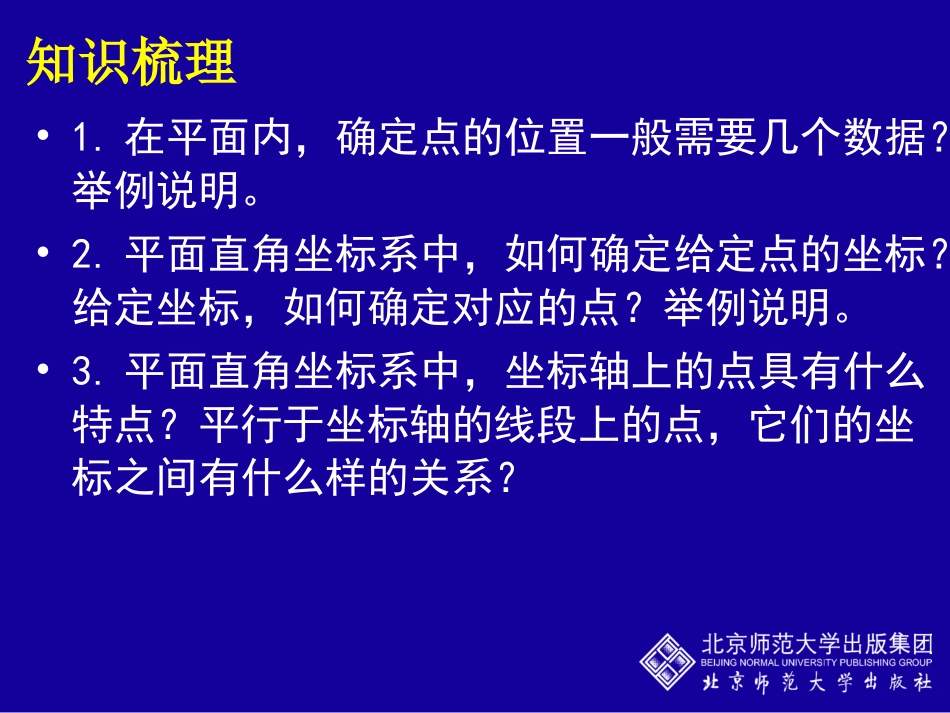 知识梳理

• 1. 在平面内，确定点的位置一般需要几个数据？举例说明。

• 2. 平面直角坐标系中，如何确定给定点的坐标？给定坐标，如何确定对应的点？举例说明。

• 3. 平面直角坐标系中，坐标轴上的点具有什么特点？平行于坐标轴的线段上的点，它们的坐标之间有什么样的关系？

北京师范大学出版集团
BEIJING NORMAL UNIVERSITY PUBLISHING GROUP
北京师范大学出版社